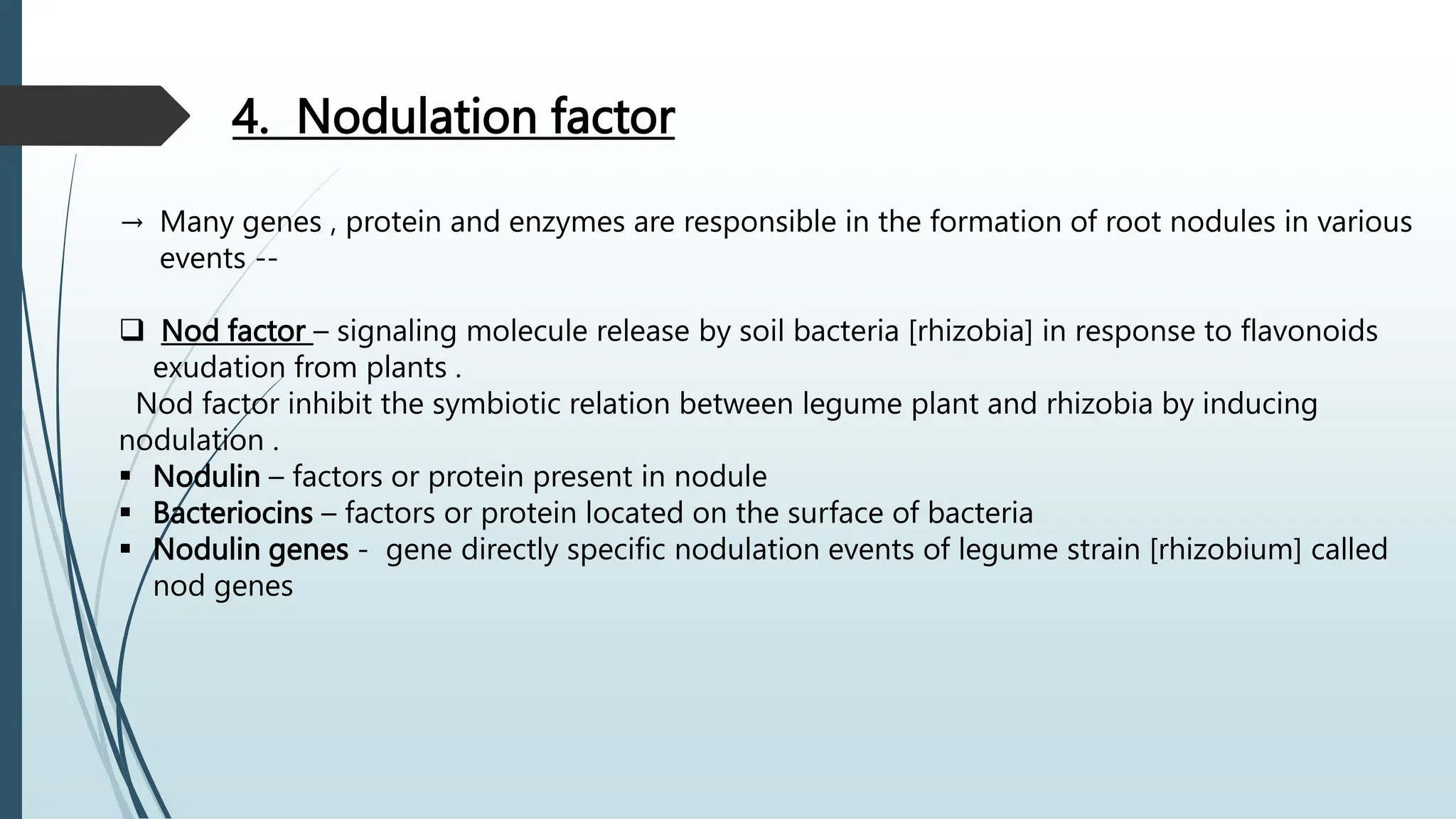 4. Nodulation factor

→ Many genes , protein and enzymes are responsible in the formation of root nodules in various events --

❑ Nod factor – signaling molecule release by soil bacteria [rhizobia] in response to flavonoids exudation from plants .
Nod factor inhibit the symbiotic relation between legume plant and rhizobia by inducing nodulation .
▪ Nodulin – factors or protein present in nodule
▪ Bacteriocins – factors or protein located on the surface of bacteria
▪ Nodulin genes - gene directly specific nodulation events of legume strain [rhizobium] called nod genes